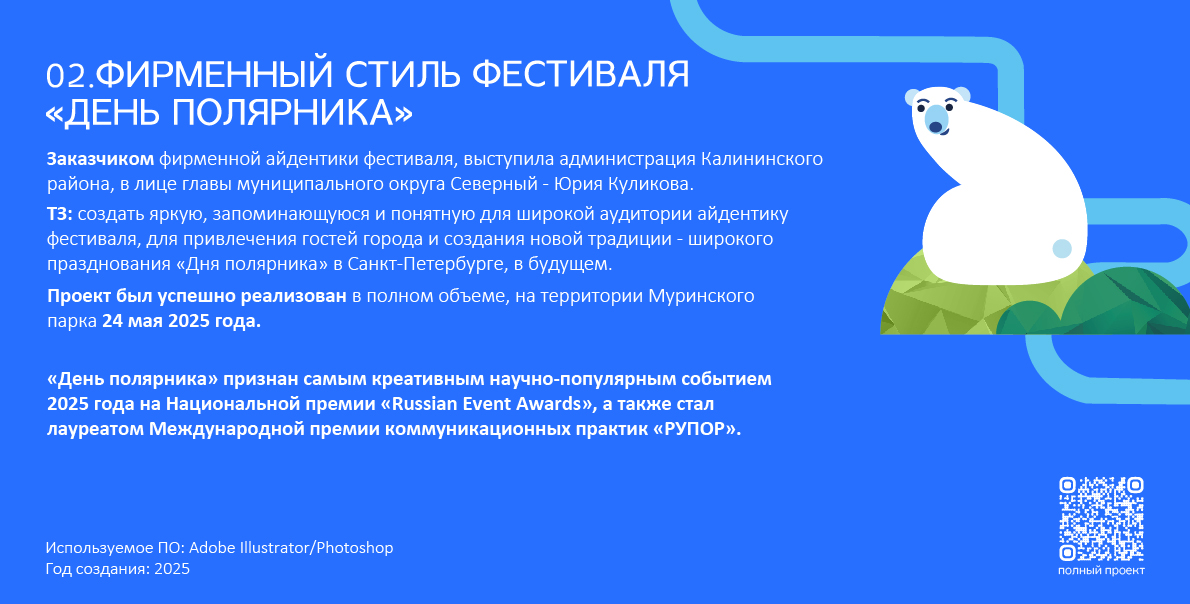 02.ФИРМЕННЫЙ СТИЛЬ ФЕСТИВАЛЯ «ДЕНЬ ПОЛЯРНИКА»

Заказчиком фирменной айдентики фестиваля, выступила администрация Калининского района, в лице главы муниципального округа Северный - Юрия Куликова.

ТЗ: создать яркую, запоминающуюся и понятную для широкой аудитории айдентику фестиваля, для привлечения гостей города и создания новой традиции - широкого празднования «Дня полярника» в Санкт-Петербурге, в будущем.

Проект был успешно реализован в полном объеме, на территории Муринского парка 24 мая 2025 года.

«День полярника» признан самым креативным научно-популярным событием 2025 года на Национальной премии «Russian Event Awards», а также стал лауреатом Международной премии коммуникационных практик «РУПОР».

Используемое ПО: Adobe Illustrator/Photoshop
Год создания: 2025

полный проект